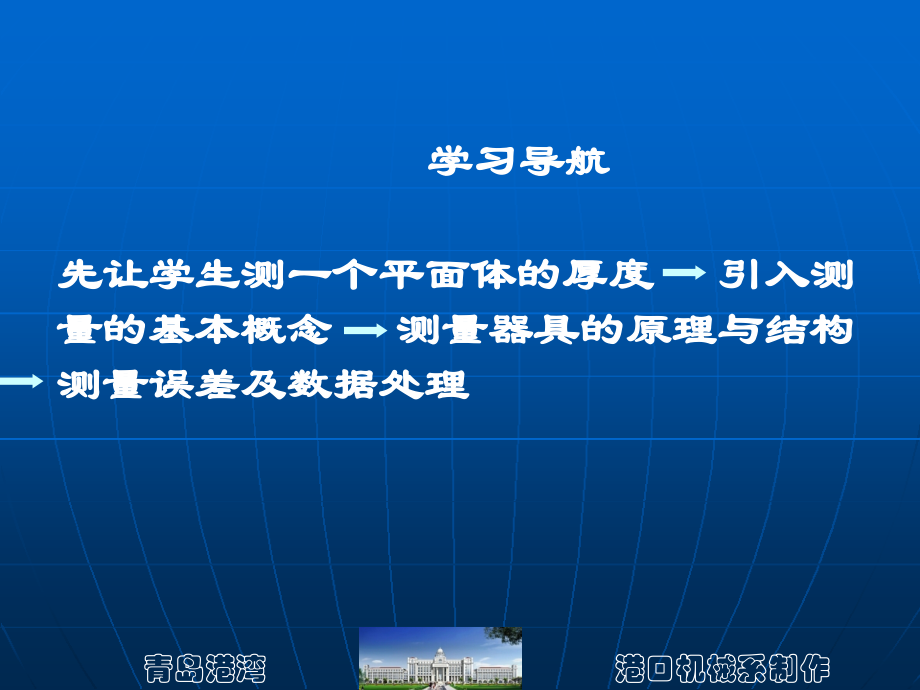 学习导航

先让学生测一个平面体的厚度 → 引入测量的基本概念 → 测量器具的原理与结构 → 测量误差及数据处理

青岛港湾

港口机械系制作